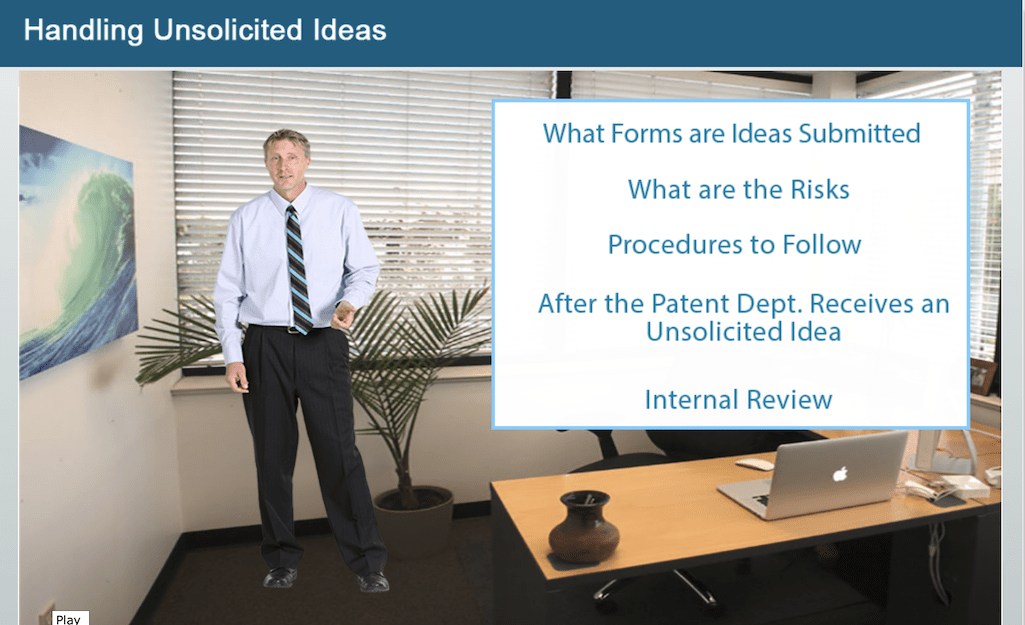 Handling Unsolicited Ideas

What Forms are Ideas Submitted

What are the Risks

Procedures to Follow

After the Patent Dept. Receives an Unsolicited Idea

Internal Review

Play